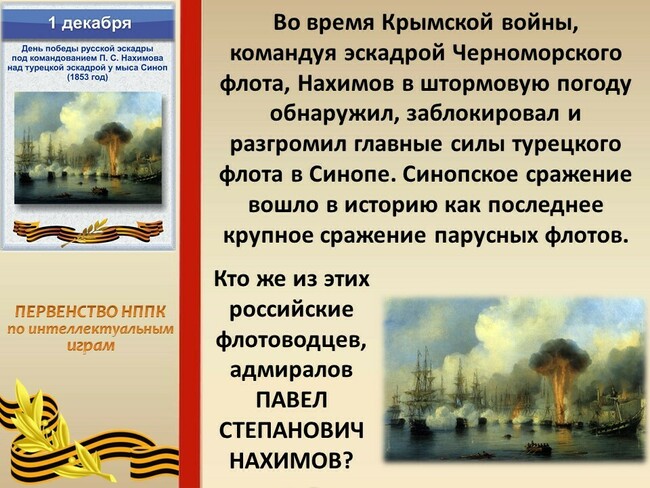 1 декабря

День победы русской эскадры под командованием П. С. Нахимова над турецкой эскадрой у мыса Синоп (1853 год)

ПЕРВЕНСТВО НППК по интеллектуальным играм

Во время Крымской войны, командуя эскадрой Черноморского флота, Нахимов в штормовую погоду обнаружил, заблокировал и разгромил главные силы турецкого флота в Синопе. Синопское сражение вошло в историю как последнее крупное сражение парусных флотов.

Кто же из этих российские флотоводцев, адмиралов ПАВЕЛ СТЕПАНОВИЧ НАХИМОВ?